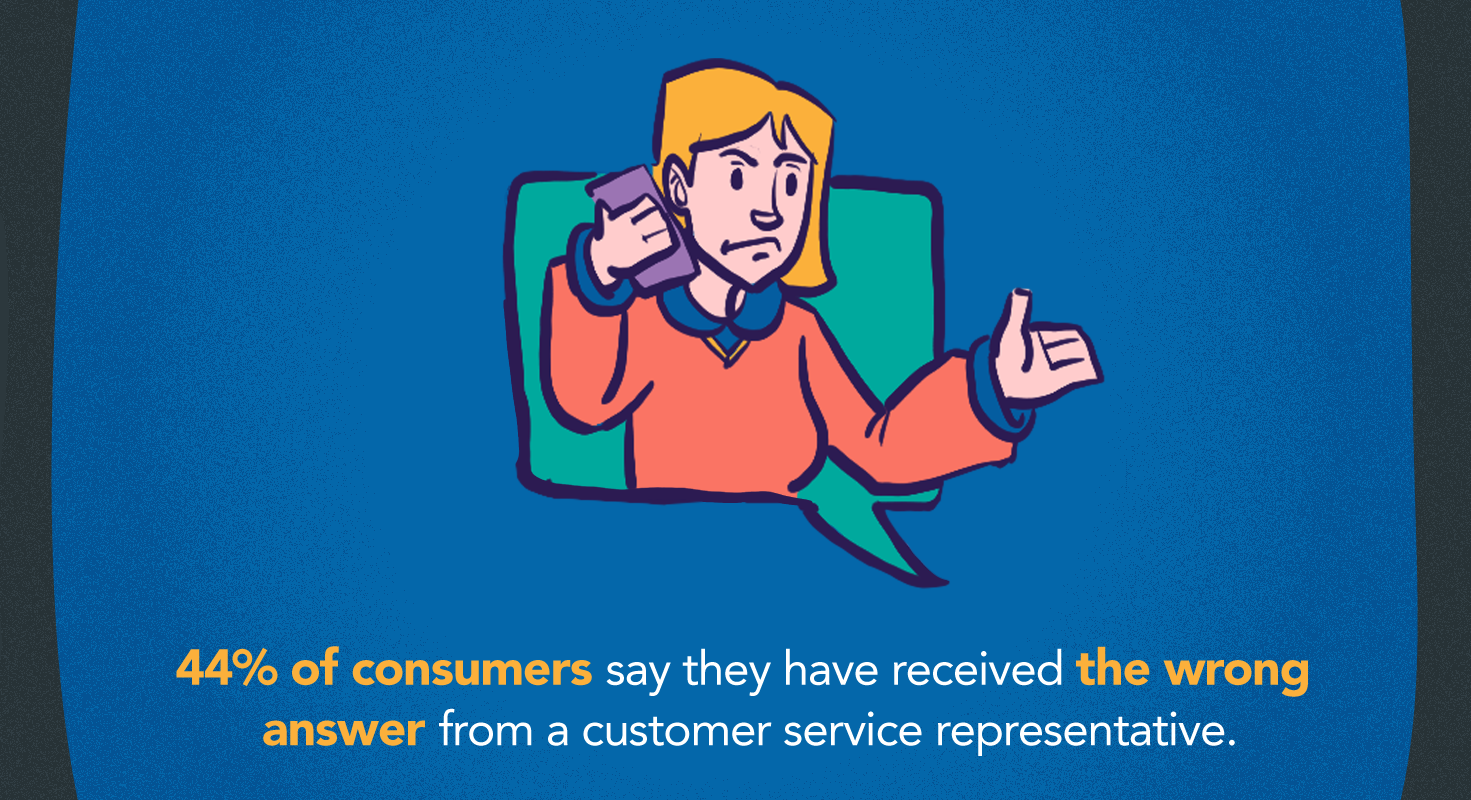 44% of consumers say they have received the wrong answer from a customer service representative.